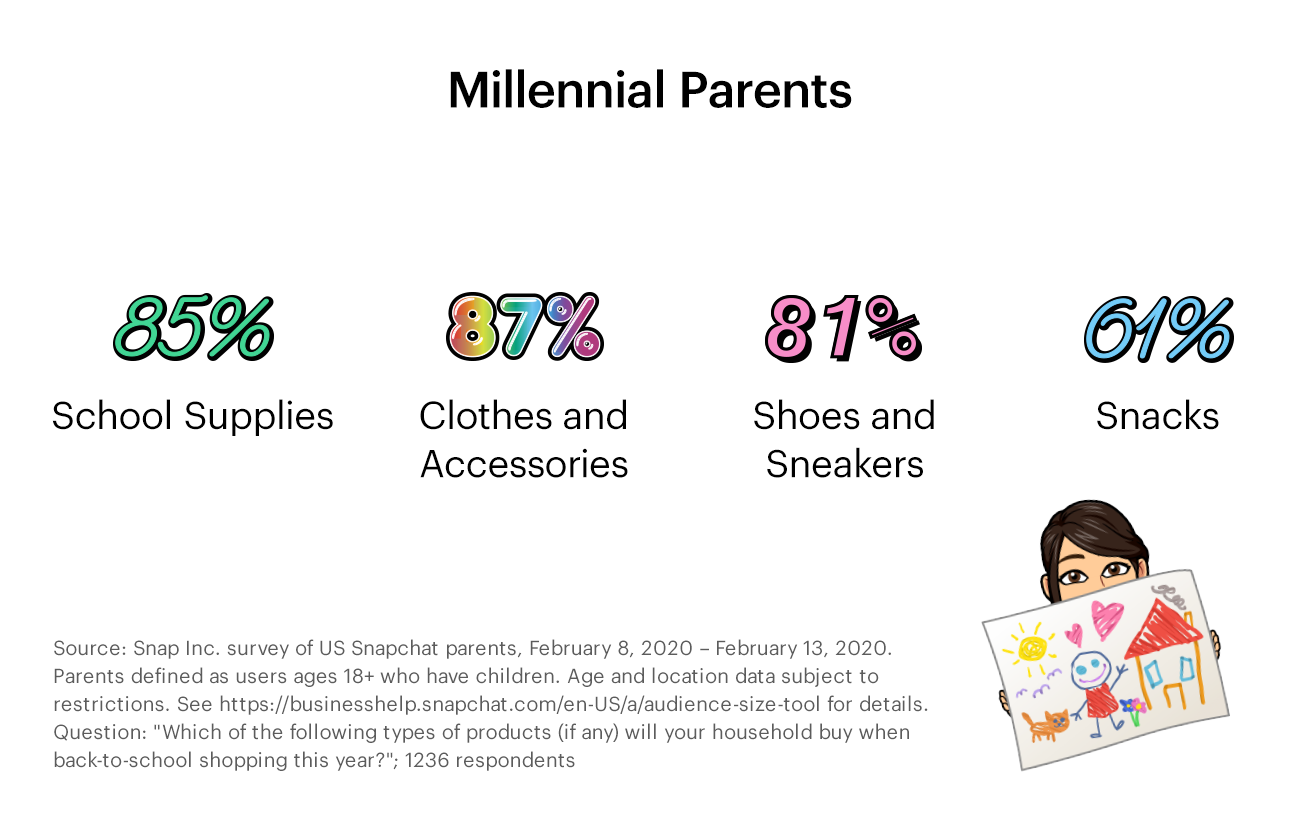 Millennial Parents

85%
School Supplies

87%
Clothes and Accessories

81%
Shoes and Sneakers

61%
Snacks

Source: Snap Inc. survey of US Snapchat parents, February 8, 2020 – February 13, 2020. Parents defined as users ages 18+ who have children. Age and location data subject to restrictions. See https://businesshelp.snapchat.com/en-US/a/audience-size-tool for details. Question: "Which of the following types of products (if any) will your household buy when back-to-school shopping this year?"; 1236 respondents